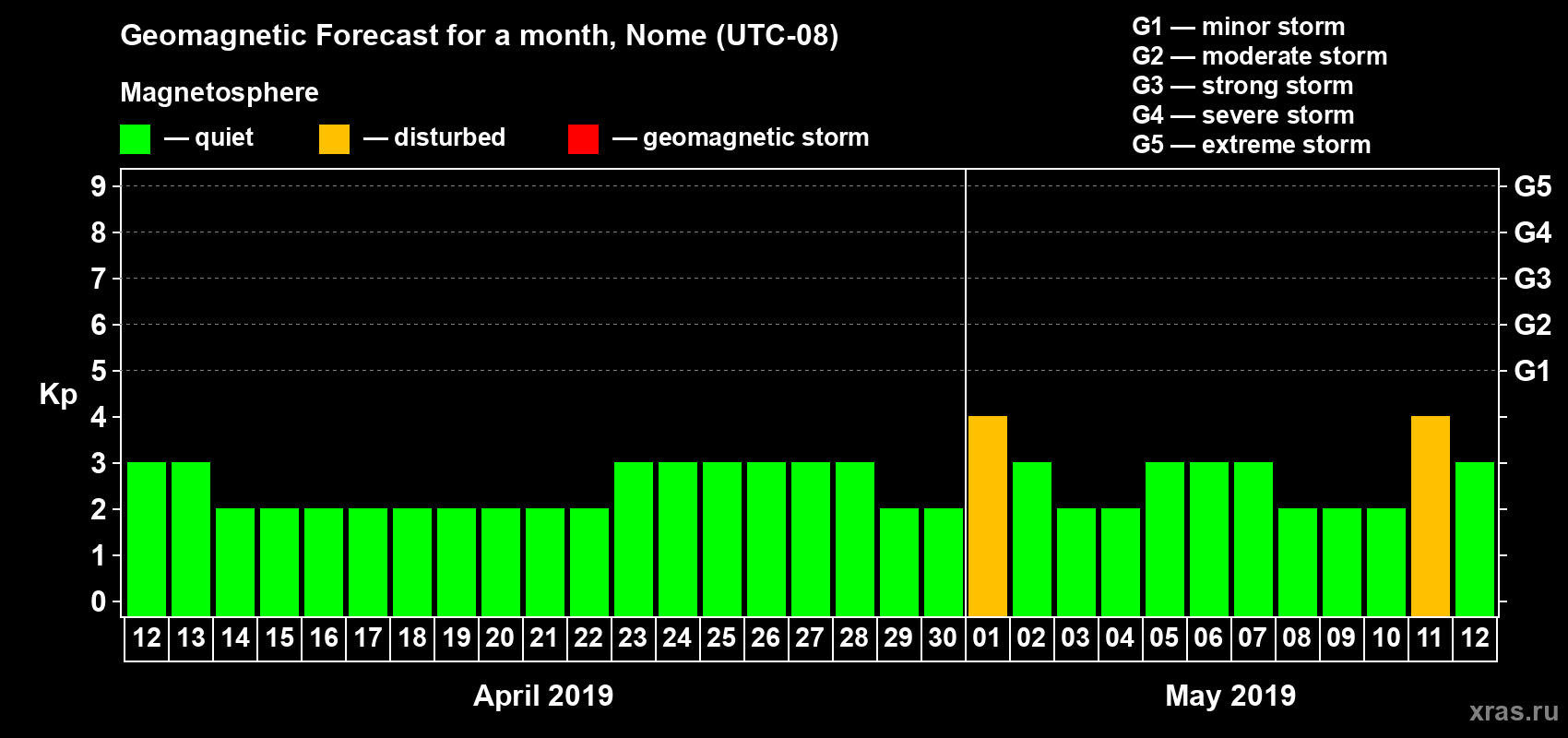 Geomagnetic Forecast for a month, Nome (UTC-08)

Magnetosphere

— quiet — disturbed — geomagnetic storm

G1 — minor storm
G2 — moderate storm
G3 — strong storm
G4 — severe storm
G5 — extreme storm

Kp

9 8 7 6 5 4 3 2 1 0

G5 G4 G3 G2 G1

12 13 14 15 16 17 18 19 20 21 22 23 24 25 26 27 28 29 30 01 02 03 04 05 06 07 08 09 10 11 12

April 2019

May 2019

xras.ru